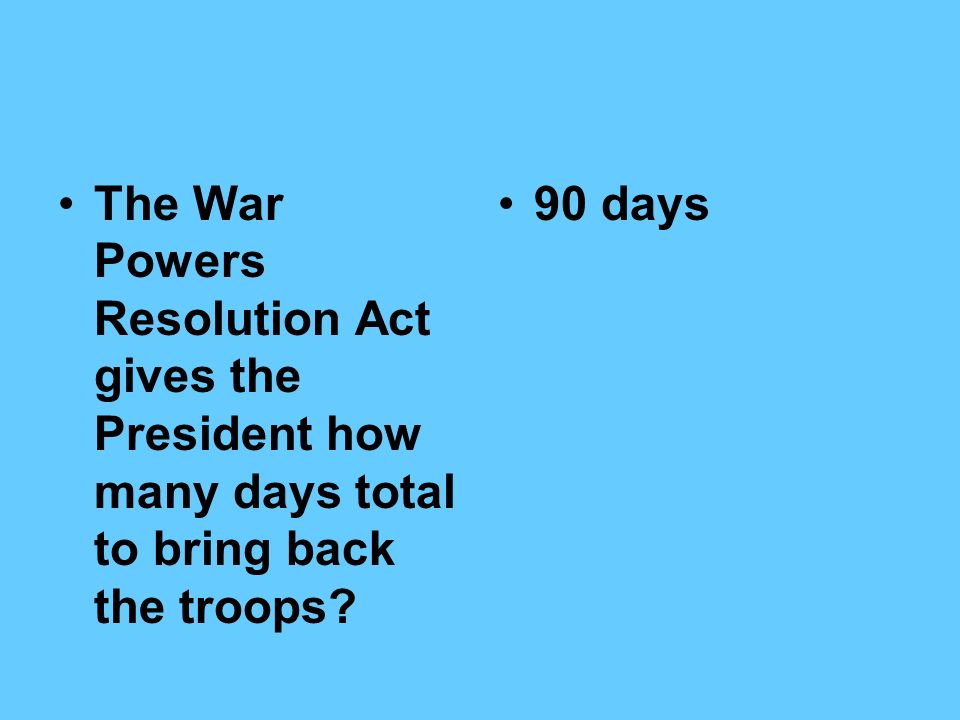 • The War Powers Resolution Act gives the President how many days total to bring back the troops?

• 90 days